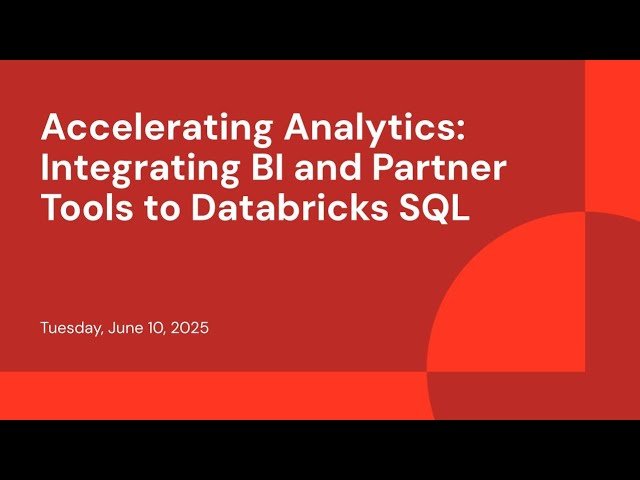 Accelerating Analytics: Integrating BI and Partner Tools to Databricks SQL

Tuesday, June 10, 2025